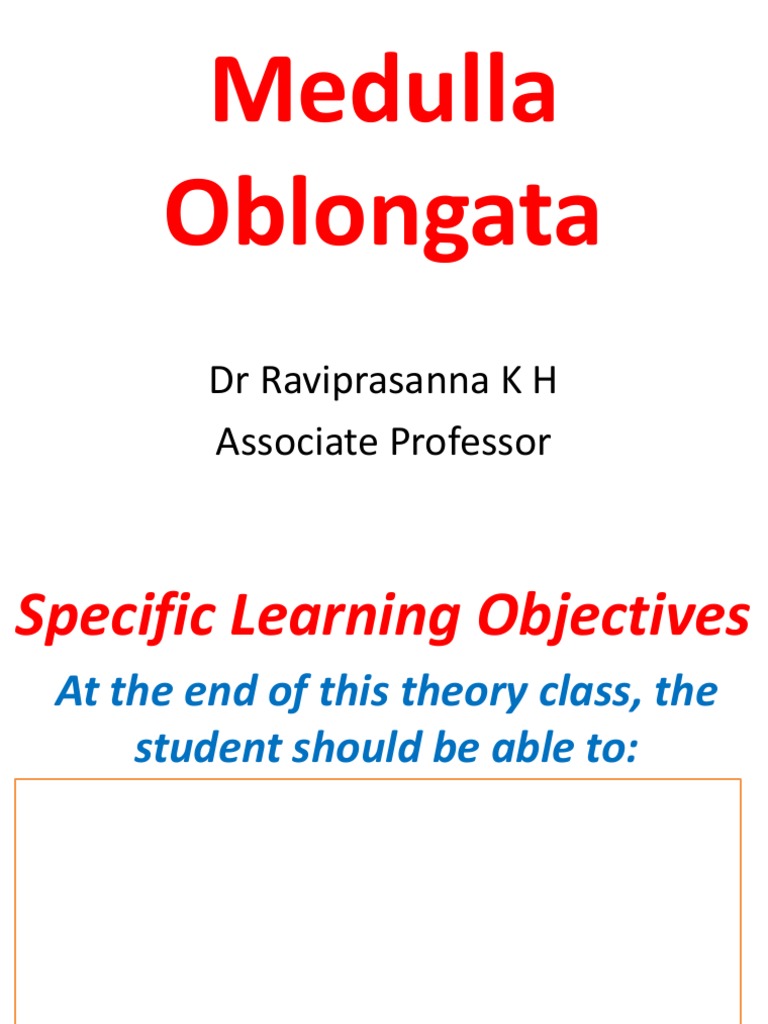 Medulla Oblongata

Dr Raviprasanna K H
Associate Professor

Specific Learning Objectives

At the end of this theory class, the student should be able to: